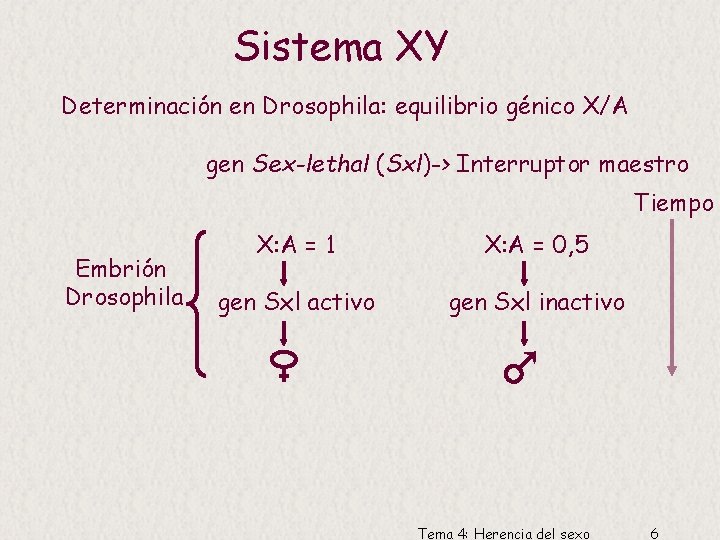 Sistema XY

Determinación en Drosophila: equilibrio génico X/A

gen Sex-lethal (Sxl)-> Interruptor maestro

Tiempo

Embrión Drosophila

X:A = 1

gen Sxl activo

♀

X:A = 0,5

gen Sxl inactivo

♂

Tema 4: Herencia del sexo 6